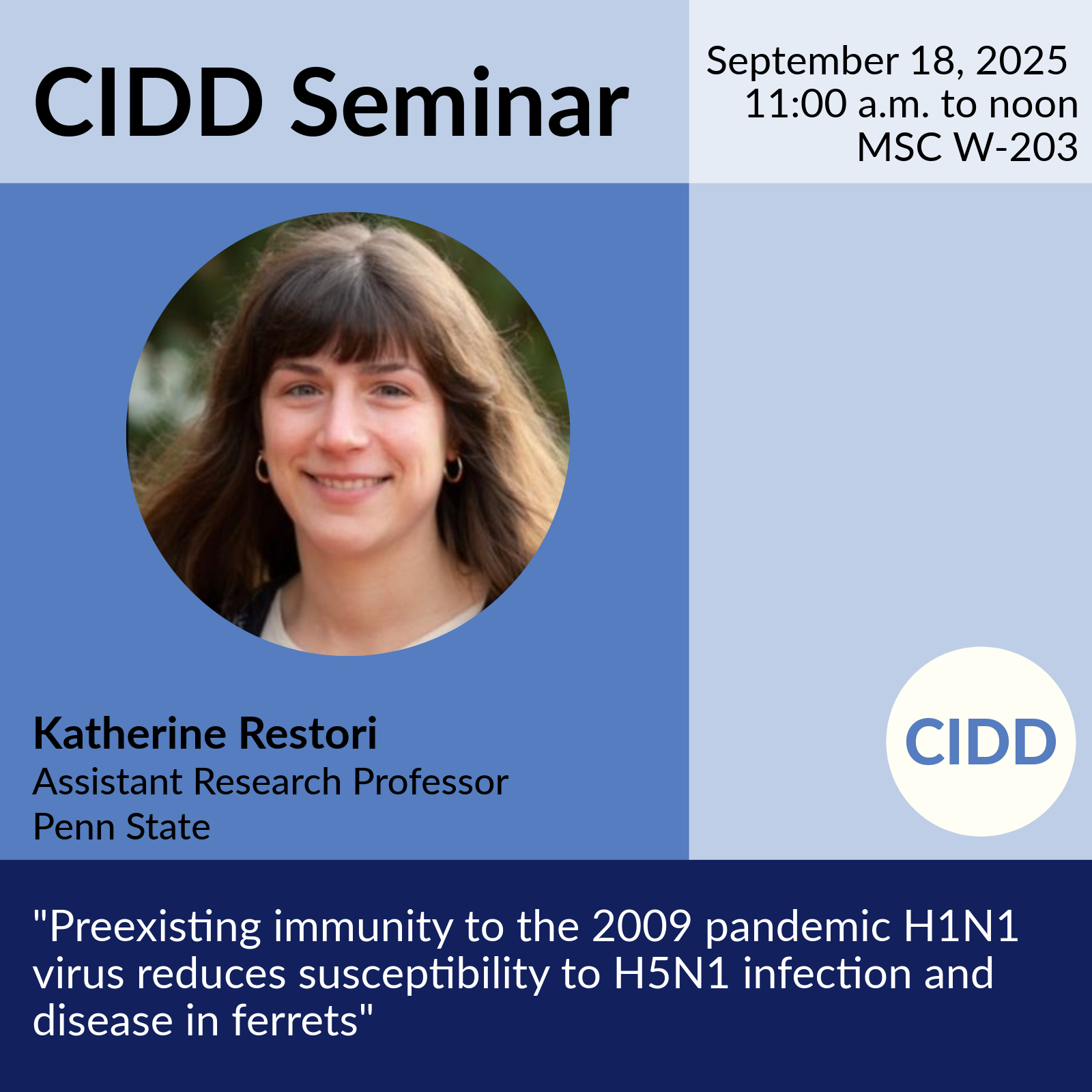 CIDD Seminar

September 18, 2025
11:00 a.m. to noon
MSC W-203

Katherine Restori
Assistant Research Professor
Penn State

CIDD

"Preexisting immunity to the 2009 pandemic H1N1 virus reduces susceptibility to H5N1 infection and disease in ferrets"